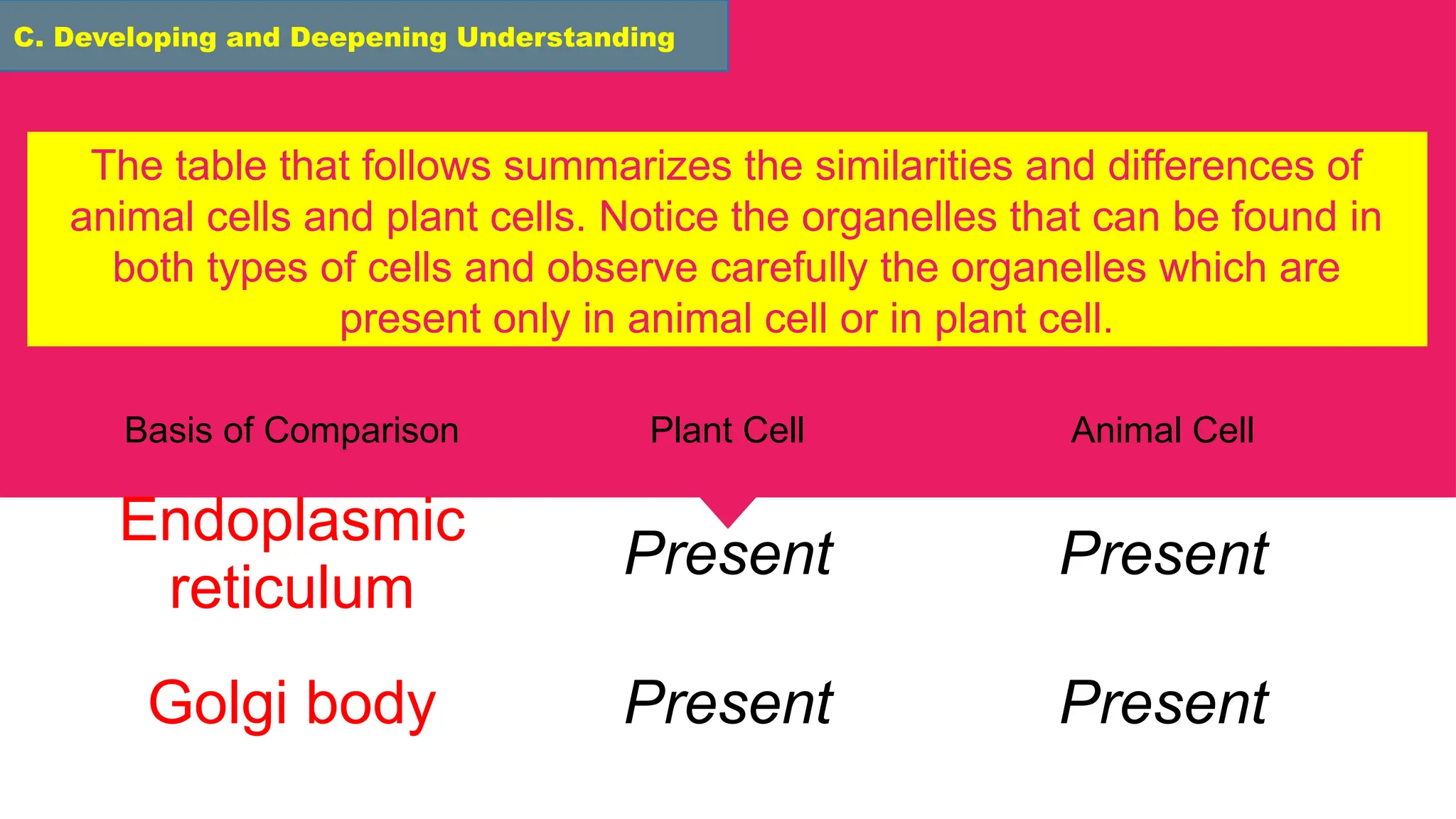 C. Developing and Deepening Understanding

The table that follows summarizes the similarities and differences of animal cells and plant cells. Notice the organelles that can be found in both types of cells and observe carefully the organelles which are present only in animal cell or in plant cell.

| Basis of Comparison | Plant Cell | Animal Cell |
|---|---|---|
| Endoplasmic reticulum | Present | Present |
| Golgi body | Present | Present |